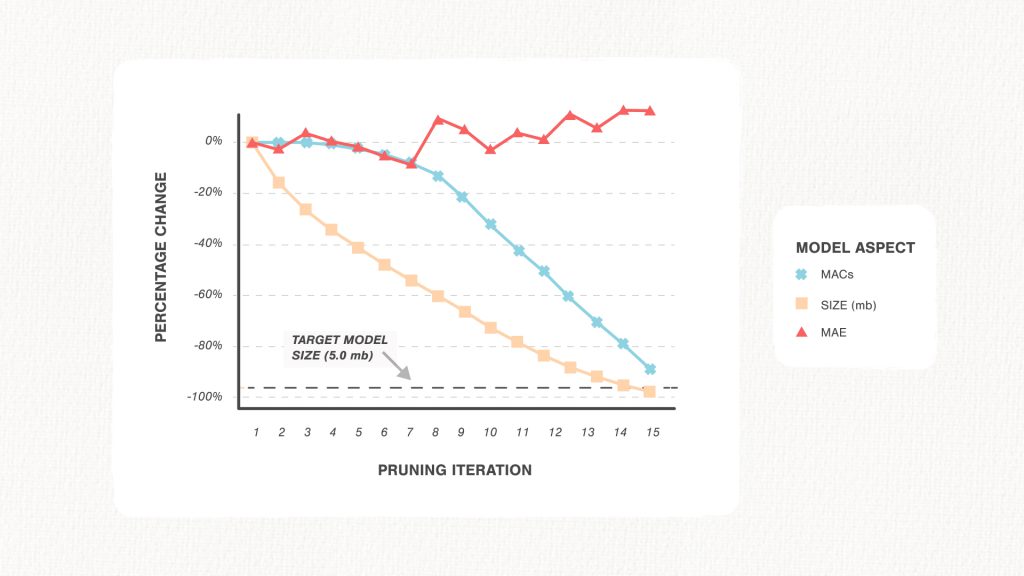 PERCENTAGE CHANGE

0%
-20%
-40%
-60%
-80%
-100%

TARGET MODEL SIZE (5.0 mb)

1 2 3 4 5 6 7 8 9 10 11 12 13 14 15

PRUNING ITERATION

MODEL ASPECT
MACs
SIZE (mb)
MAE